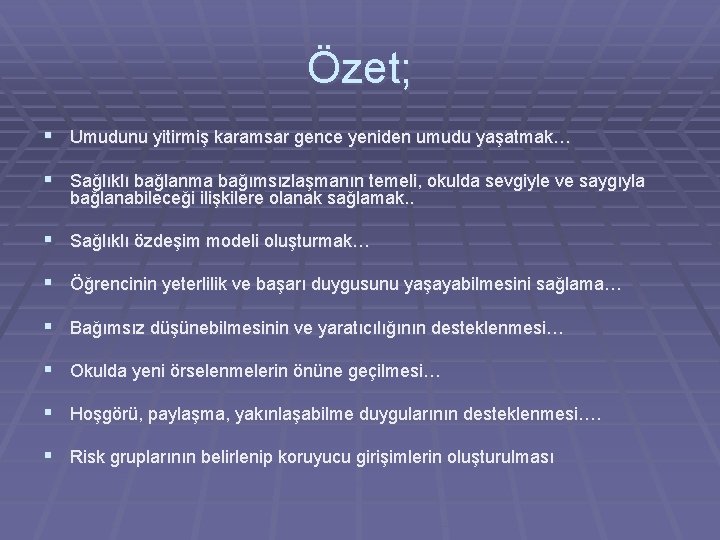 Özet;

• Umudunu yitirmiş karamsar gence yeniden umudu yaşatmak…

• Sağlıklı bağlanma bağımsızlaşmanın temeli, okulda sevgiyle ve saygıyla bağlanabileceği ilişkilere olanak sağlamak..

• Sağlıklı özdeşim modeli oluşturmak…

• Öğrencinin yeterlilik ve başarı duygusunu yaşayabilmesini sağlama…

• Bağımsız düşünebilmesinin ve yaratıcılığının desteklenmesi…

• Okulda yeni örselenmelerin önüne geçilmesi…

• Hoşgörü, paylaşma, yakınlaşabilme duygularının desteklenmesi….

• Risk gruplarının belirlenip koruyucu girişimlerin oluşturulması